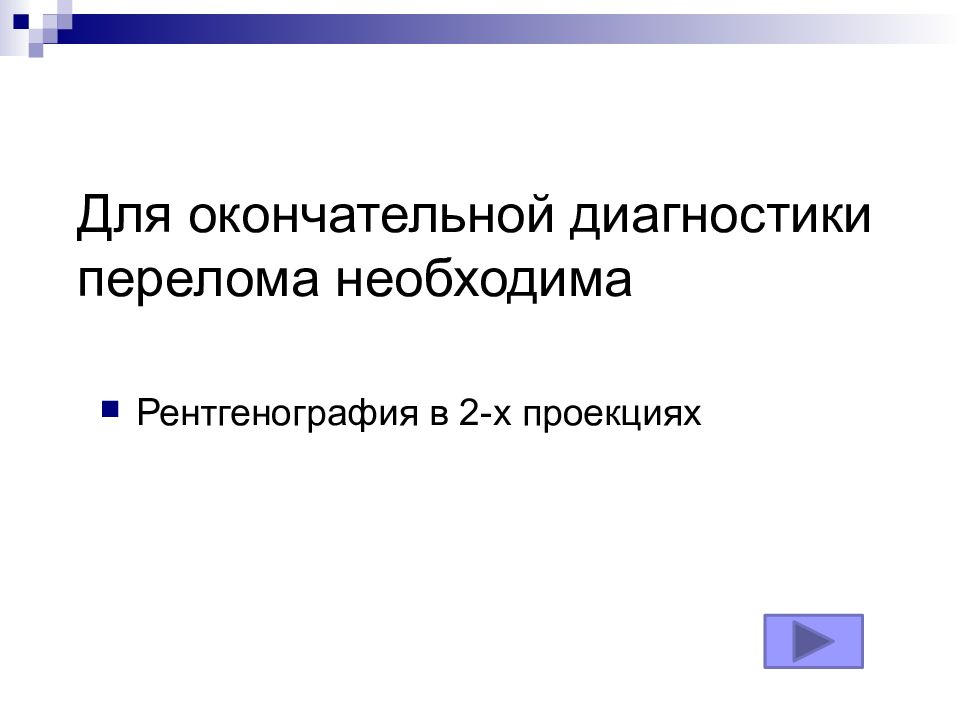 Для окончательной диагностики перелома необходима

Рентгенография в 2-х проекциях